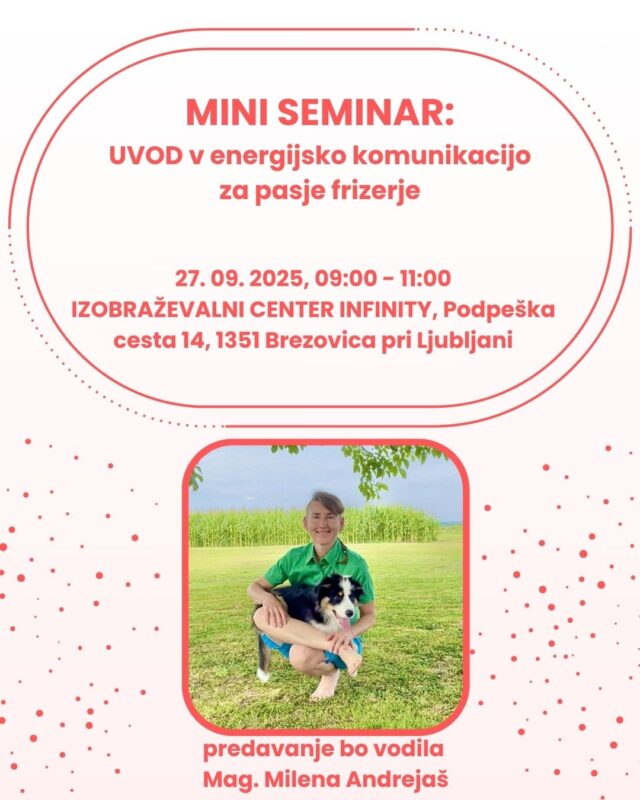 MINI SEMINAR:
UVOD v energijsko komunikacijo za pasje frizerje

27. 09. 2025, 09:00 - 11:00
IZOBRAŽEVALNI CENTER INFINITY, Podpeška cesta 14, 1351 Brezovica pri Ljubljani

predavanje bo vodila
Mag. Milena Andrejaš